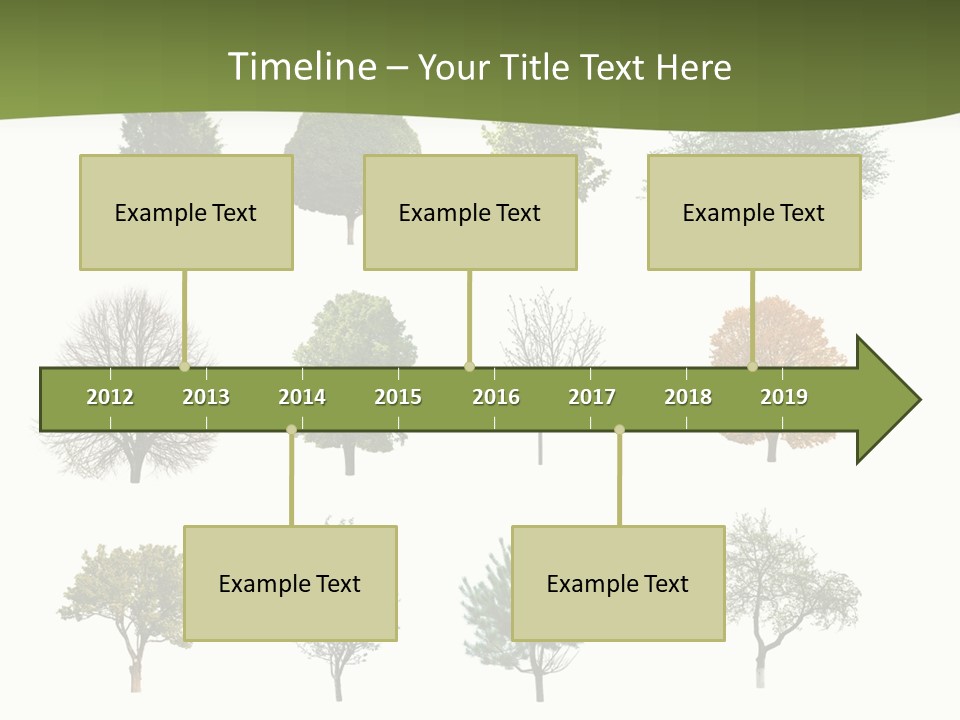 Timeline – Your Title Text Here

Example Text

Example Text

Example Text

2012 2013 2014 2015 2016 2017 2018 2019

Example Text

Example Text